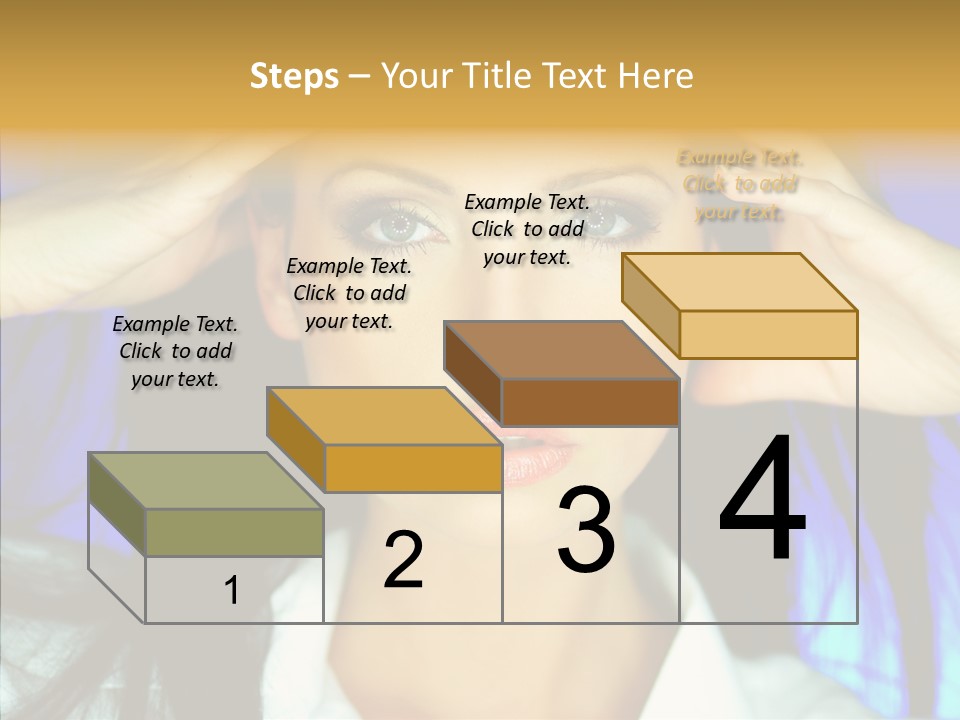 Steps – Your Title Text Here

Example Text. Click to add your text.

Example Text. Click to add your text.

Example Text. Click to add your text.

Example Text. Click to add your text.

1

2

3

4